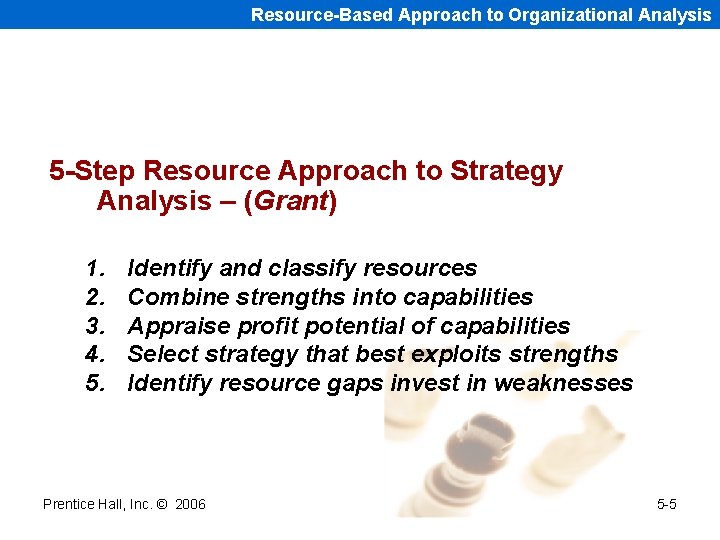 Resource-Based Approach to Organizational Analysis

5-Step Resource Approach to Strategy Analysis – (Grant)

1. Identify and classify resources
2. Combine strengths into capabilities
3. Appraise profit potential of capabilities
4. Select strategy that best exploits strengths
5. Identify resource gaps invest in weaknesses

Prentice Hall, Inc. © 2006

5-5